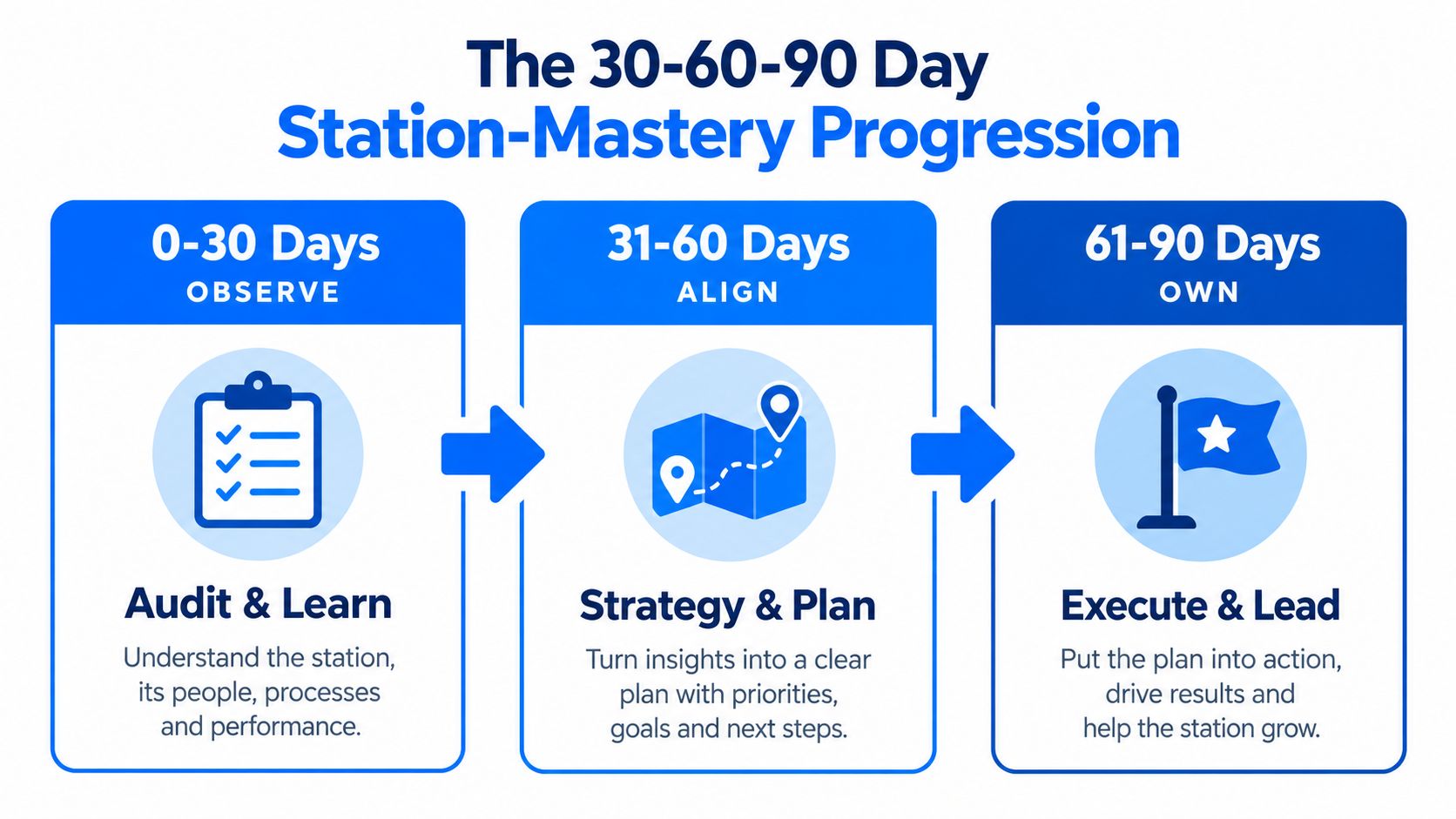 The 30-60-90 Day
Station-Mastery Progression

0-30 Days
OBSERVE

Audit & Learn

Understand the station, its people, processes and performance.

31-60 Days
ALIGN

Strategy & Plan

Turn insights into a clear plan with priorities, goals and next steps.

61-90 Days
OWN

Execute & Lead

Put the plan into action, drive results and help the station grow.